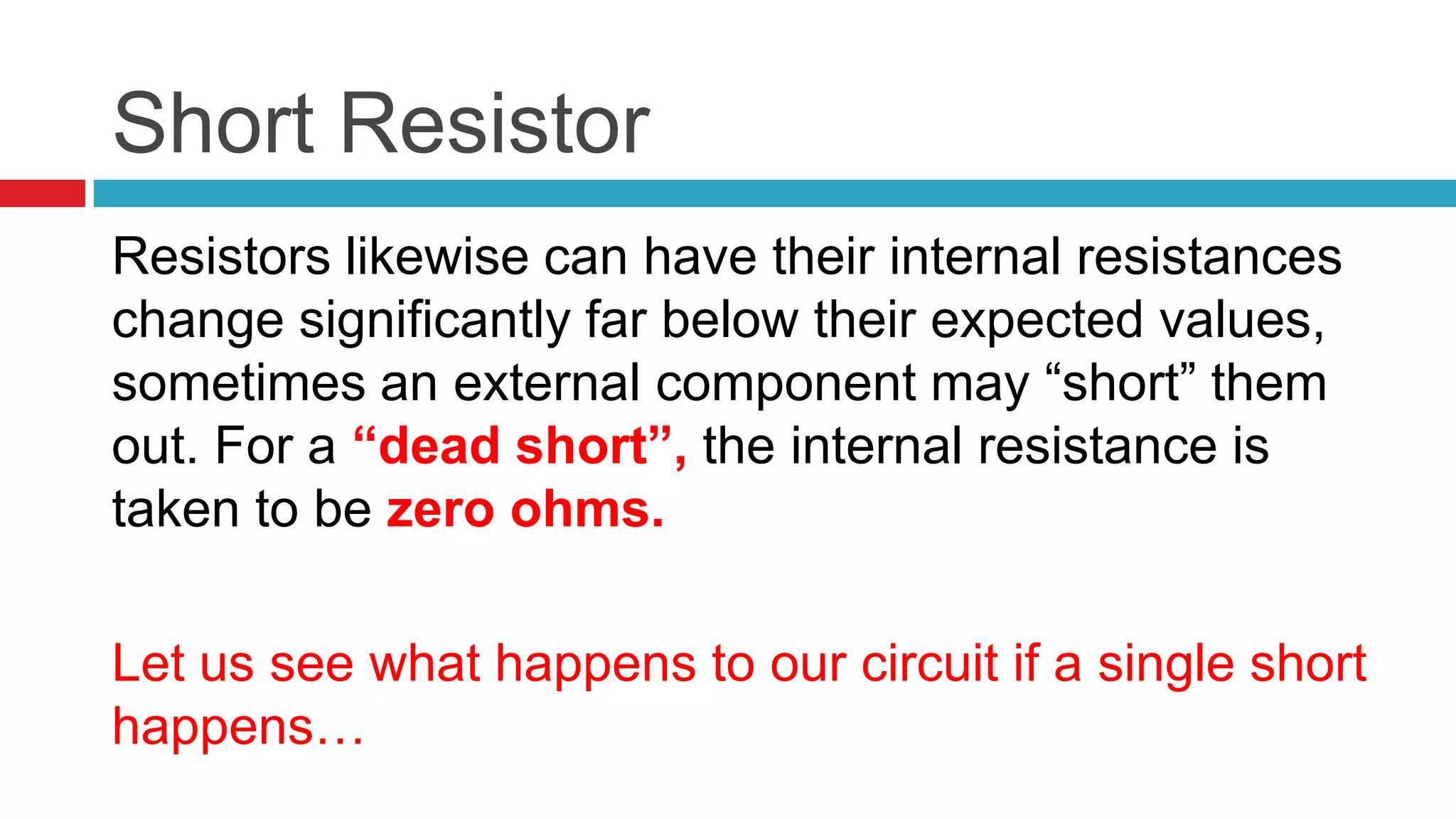 Short Resistor

Resistors likewise can have their internal resistances change significantly far below their expected values, sometimes an external component may “short” them out. For a “dead short”, the internal resistance is taken to be zero ohms.

Let us see what happens to our circuit if a single short happens…